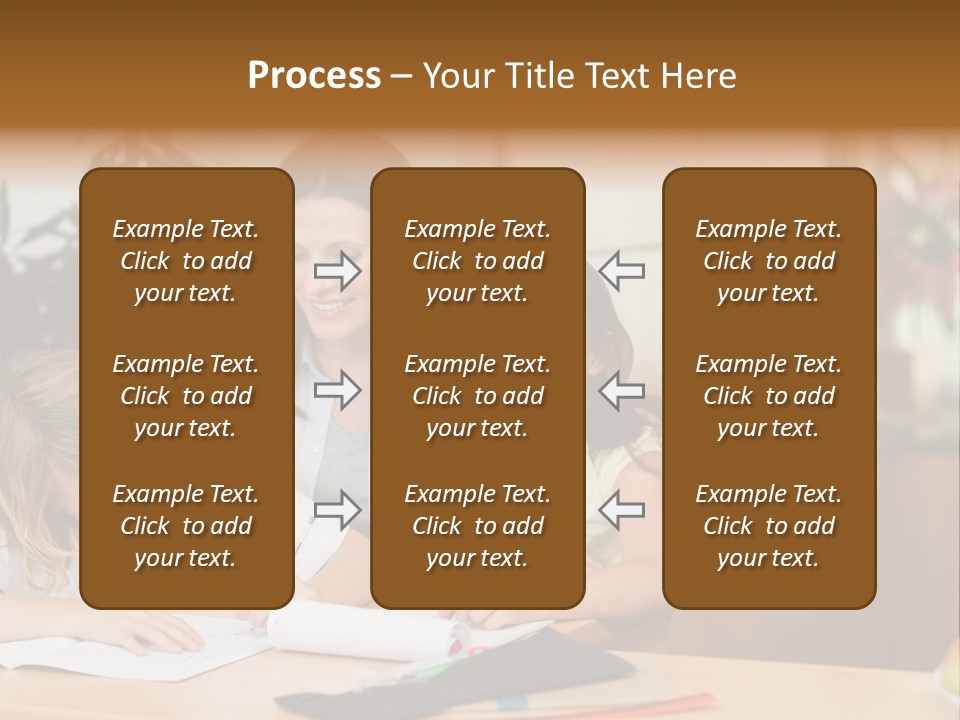 Process – Your Title Text Here

Example Text. Click to add your text.

Example Text. Click to add your text.

Example Text. Click to add your text.

Example Text. Click to add your text.

Example Text. Click to add your text.

Example Text. Click to add your text.

Example Text. Click to add your text.

Example Text. Click to add your text.

Example Text. Click to add your text.